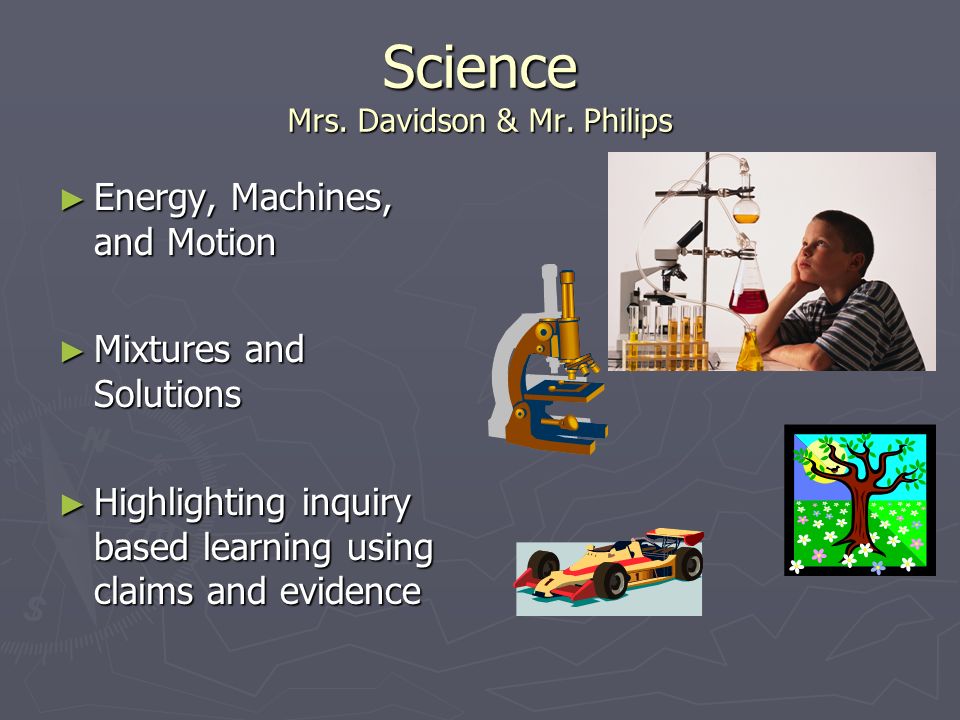 Science
Mrs. Davidson & Mr. Philips

► Energy, Machines, and Motion

► Mixtures and Solutions

► Highlighting inquiry based learning using claims and evidence